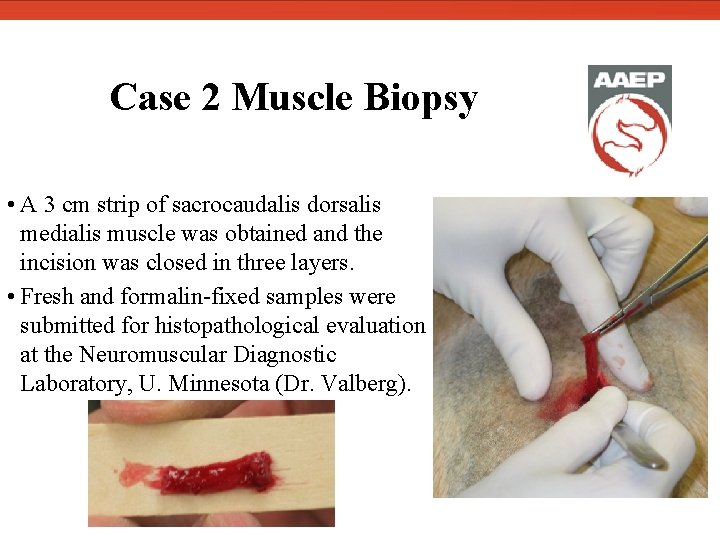 Case 2 Muscle Biopsy

AAEP

• A 3 cm strip of sacrocaudalis dorsalis medialis muscle was obtained and the incision was closed in three layers.

• Fresh and formalin-fixed samples were submitted for histopathological evaluation at the Neuromuscular Diagnostic Laboratory, U. Minnesota (Dr. Valberg).